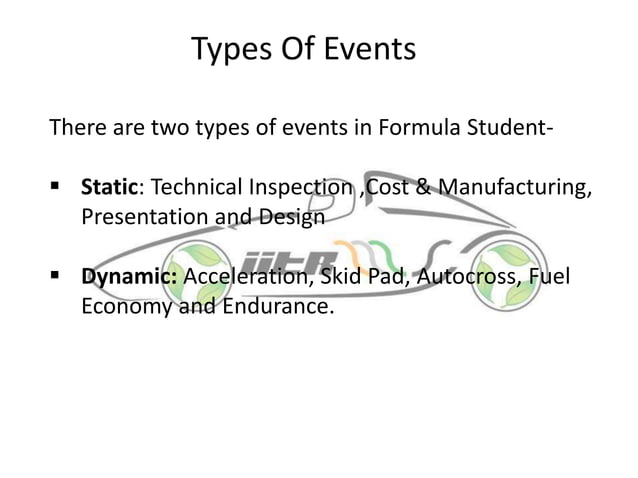 Types Of Events

There are two types of events in Formula Student-

▪ **Static**: Technical Inspection ,Cost & Manufacturing, Presentation and Design

▪ **Dynamic:** Acceleration, Skid Pad, Autocross, Fuel Economy and Endurance.

iitR